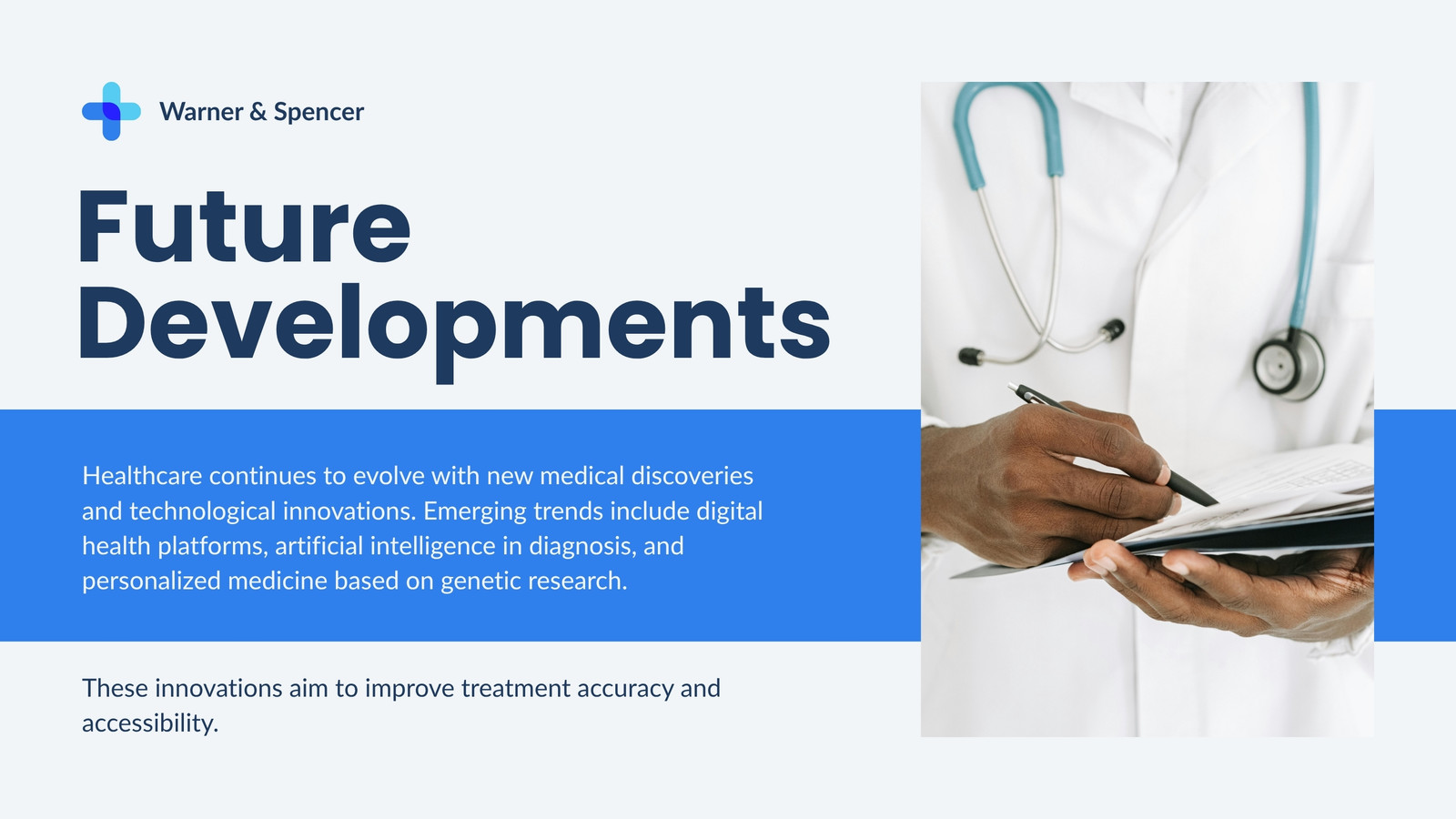 Warner & Spencer

Future Developments

Healthcare continues to evolve with new medical discoveries and technological innovations. Emerging trends include digital health platforms, artificial intelligence in diagnosis, and personalized medicine based on genetic research.

These innovations aim to improve treatment accuracy and accessibility.